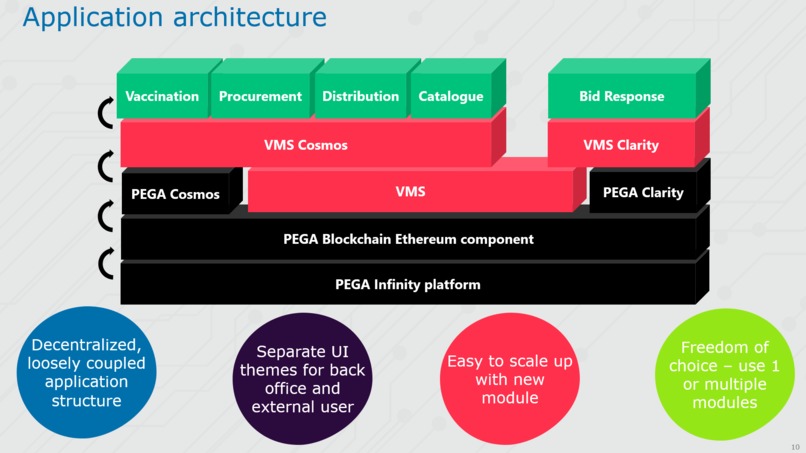 Application architecture

Vaccination
Procurement
Distribution
Catalogue
Bid Response

VMS Cosmos
VMS Clarity

PEGA Cosmos
VMS
PEGA Clarity

PEGA Blockchain Ethereum component

PEGA Infinity platform

Decentralized, loosely coupled application structure

Separate UI themes for back office and external user

Easy to scale up with new module

Freedom of choice – use 1 or multiple modules

10